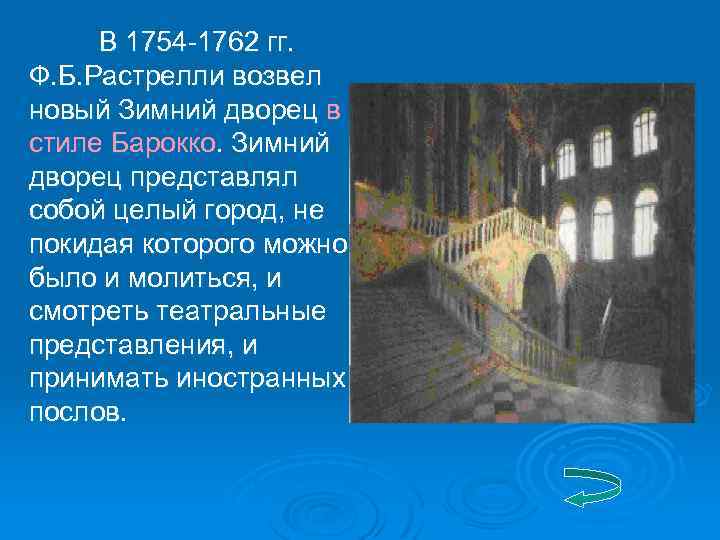 В 1754-1762 гг. Ф.Б.Растрелли возвел новый Зимний дворец в стиле Барокко. Зимний дворец представлял собой целый город, не покидая которого можно было и молиться, и смотреть театральные представления, и принимать иностранных послов.